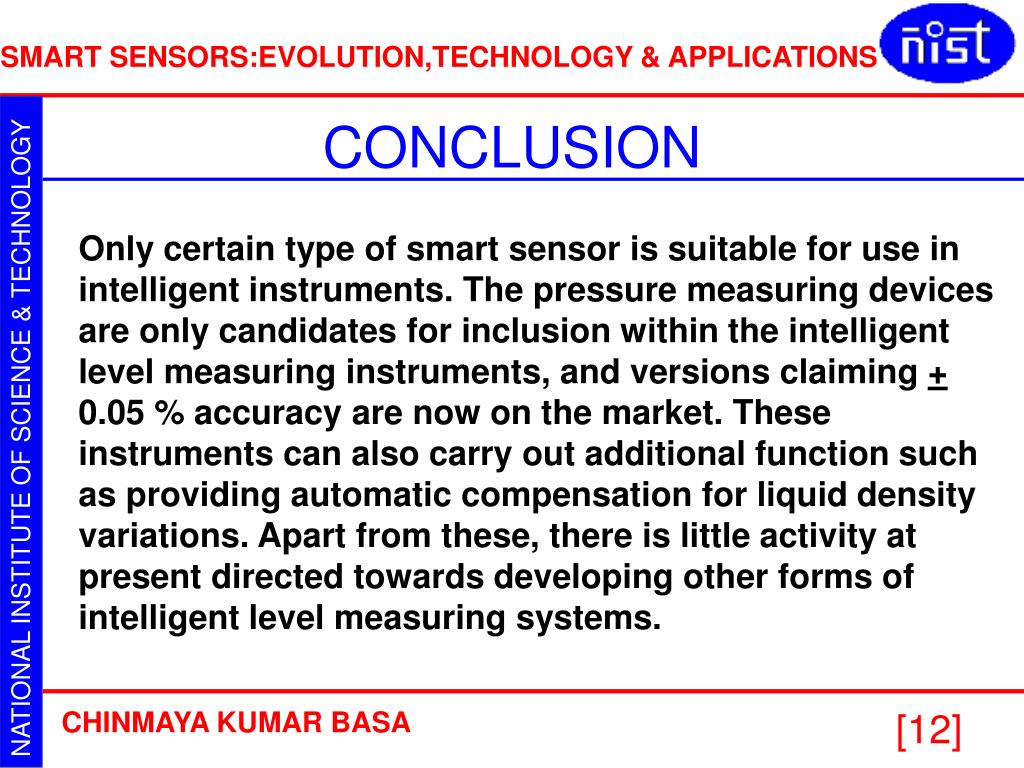 SMART SENSORS:EVOLUTION,TECHNOLOGY & APPLICATIONS

nist

NATIONAL INSTITUTE OF SCIENCE & TECHNOLOGY

CONCLUSION

Only certain type of smart sensor is suitable for use in intelligent instruments. The pressure measuring devices are only candidates for inclusion within the intelligent level measuring instruments, and versions claiming $\pm$ 0.05 % accuracy are now on the market. These instruments can also carry out additional function such as providing automatic compensation for liquid density variations. Apart from these, there is little activity at present directed towards developing other forms of intelligent level measuring systems.

CHINMAYA KUMAR BASA

[12]